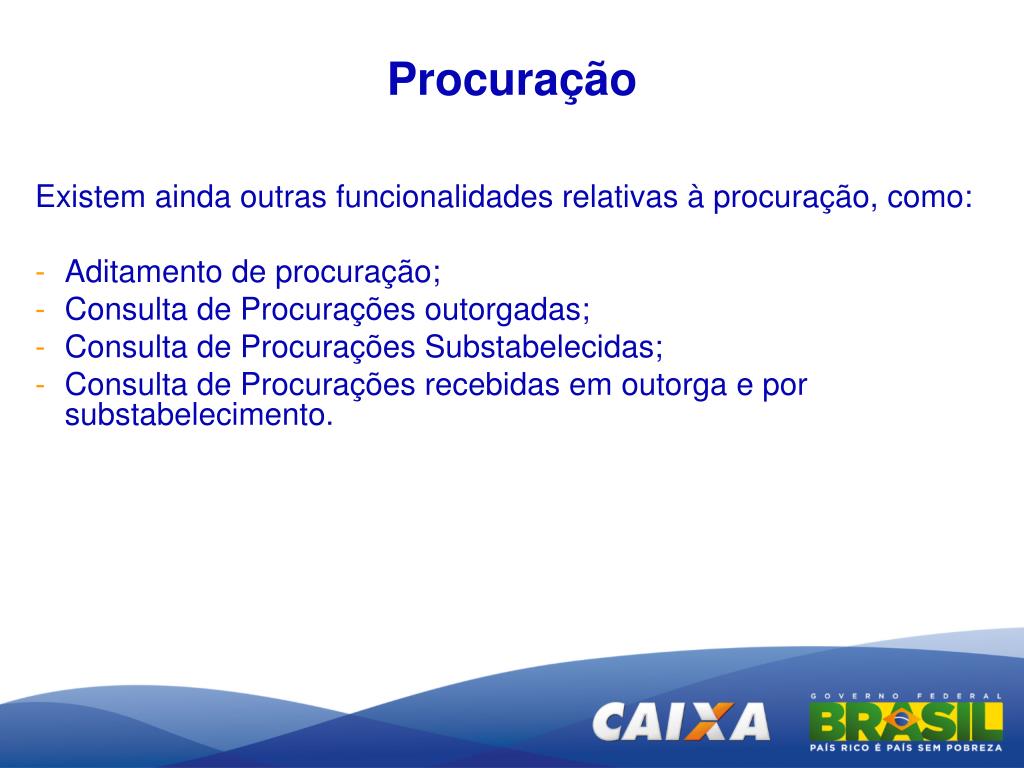 Procuração

Existem ainda outras funcionalidades relativas à procuração, como:

- Aditamento de procuração;
- Consulta de Procurações outorgadas;
- Consulta de Procurações Substabelecidas;
- Consulta de Procurações recebidas em outorga e por substabelecimento.

CAIXA

GOVERNO FEDERAL
BRASIL
PAÍS RICO É PAÍS SEM POBREZA